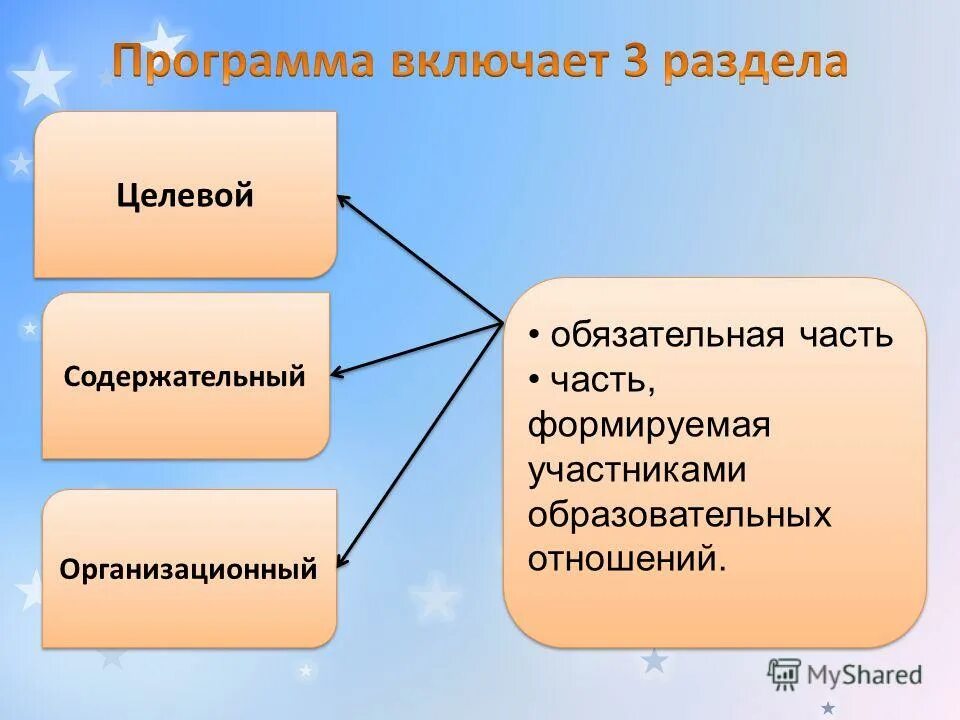 Программа включает 3 раздела

Целевой

Содержательный

Организационный

• обязательная часть
• часть, формируемая участниками образовательных отношений.

MyShared